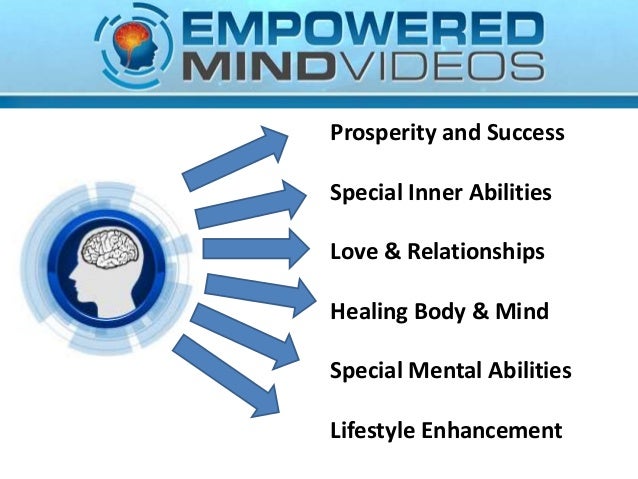 EMPOWERED MINDVIDEOS

Prosperity and Success

Special Inner Abilities

Love & Relationships

Healing Body & Mind

Special Mental Abilities

Lifestyle Enhancement